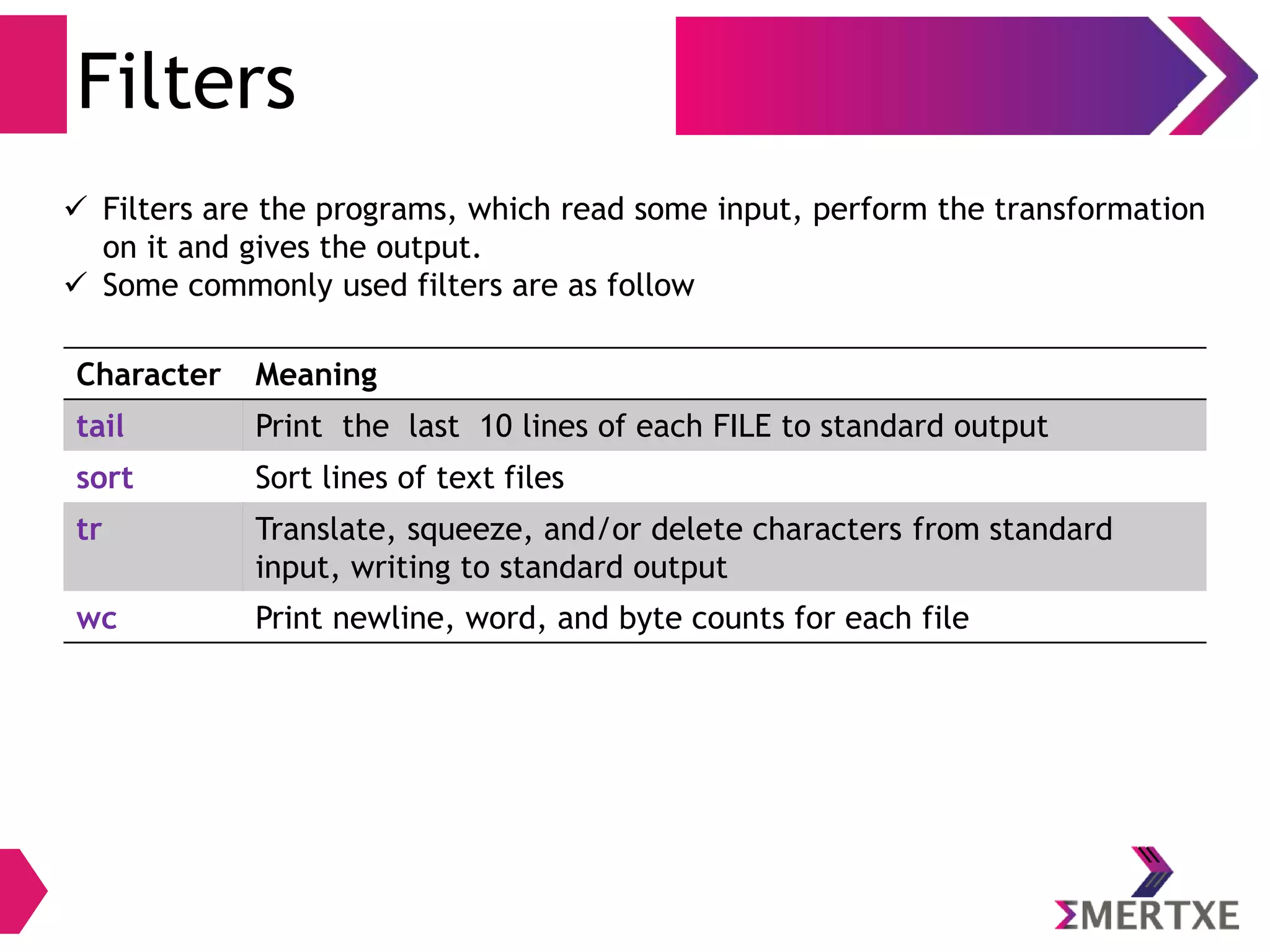 Filters

✓ Filters are the programs, which read some input, perform the transformation on it and gives the output.
✓ Some commonly used filters are as follow

| Character | Meaning |
|---|---|
| tail | Print the last 10 lines of each FILE to standard output |
| sort | Sort lines of text files |
| tr | Translate, squeeze, and/or delete characters from standard input, writing to standard output |
| wc | Print newline, word, and byte counts for each file |

ΣMERTXE